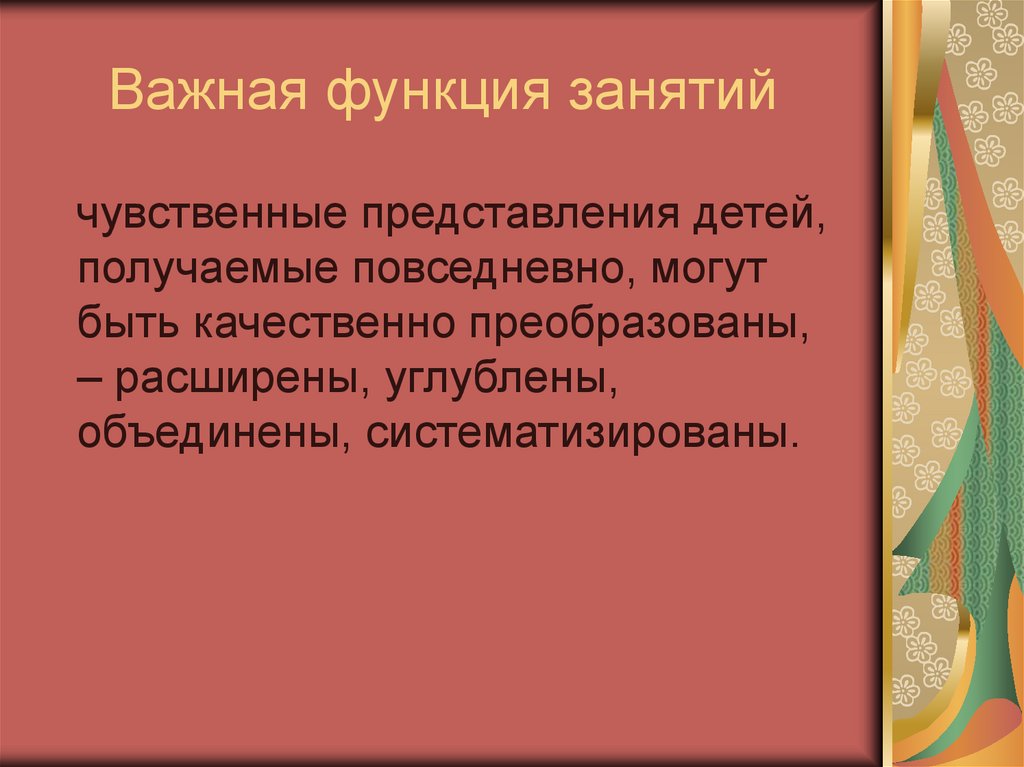 Важная функция занятий

чувственные представления детей, получаемые повседневно, могут быть качественно преобразованы, – расширены, углублены, объединены, систематизированы.